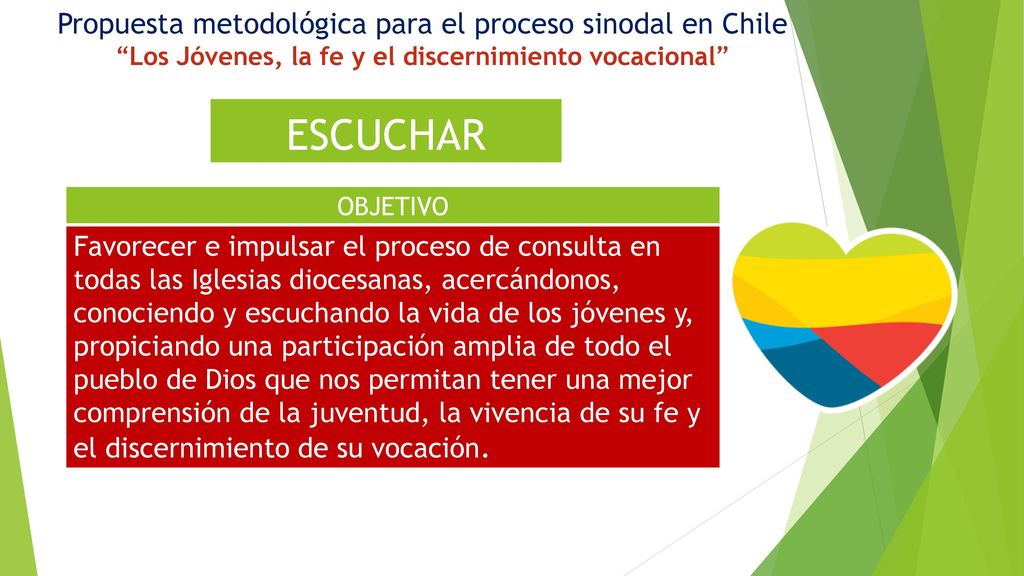 Propuesta metodológica para el proceso sinodal en Chile
“Los Jóvenes, la fe y el discernimiento vocacional”

ESCUCHAR

OBJETIVO

Favorecer e impulsar el proceso de consulta en todas las Iglesias diocesanas, acercándonos, conociendo y escuchando la vida de los jóvenes y, propiciando una participación amplia de todo el pueblo de Dios que nos permitan tener una mejor comprensión de la juventud, la vivencia de su fe y el discernimiento de su vocación.